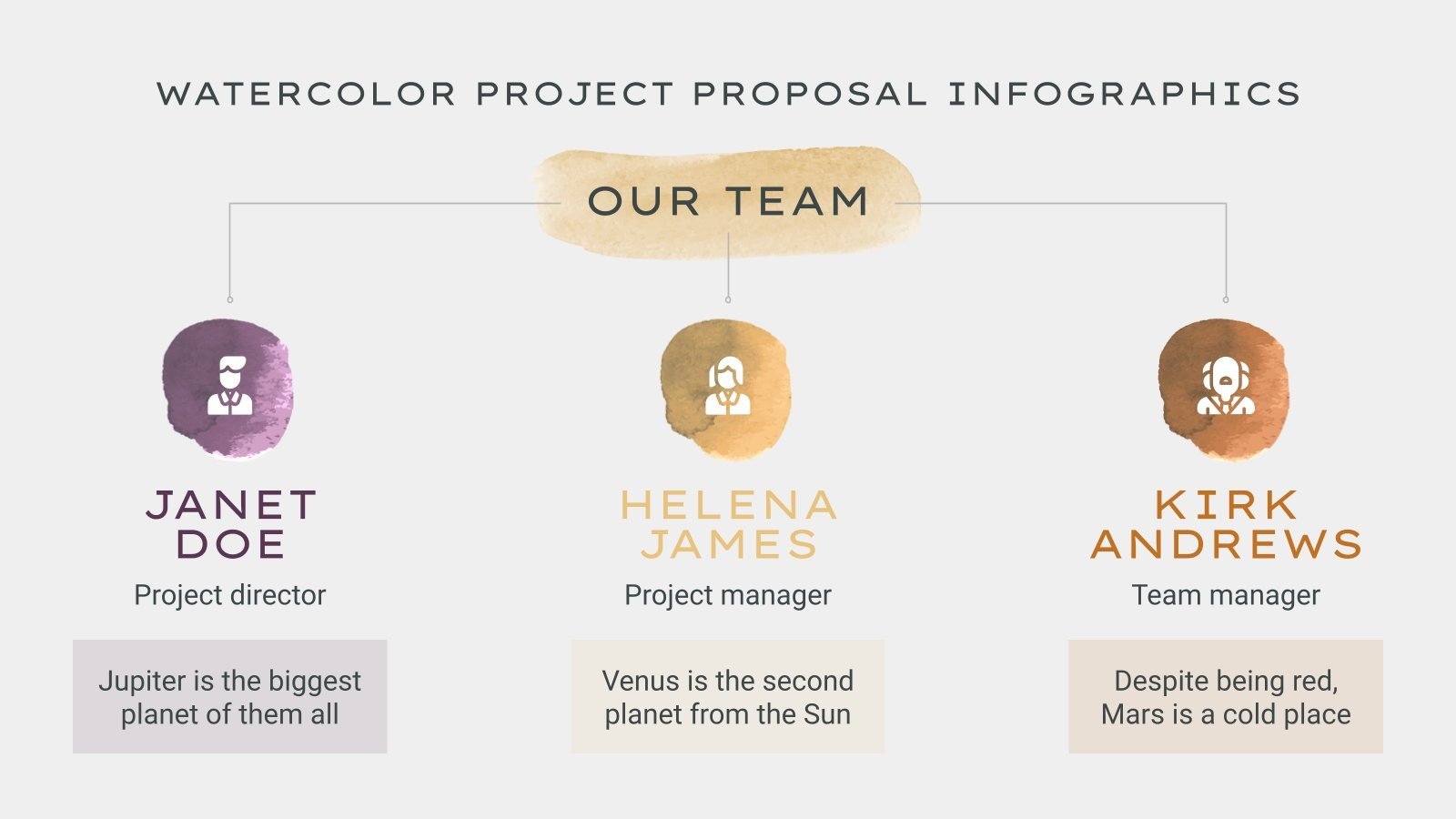 WATERCOLOR PROJECT PROPOSAL INFOGRAPHICS

OUR TEAM

JANET DOE

Project director

Jupiter is the biggest planet of them all

HELENA JAMES

Project manager

Venus is the second planet from the Sun

KIRK ANDREWS

Team manager

Despite being red, Mars is a cold place